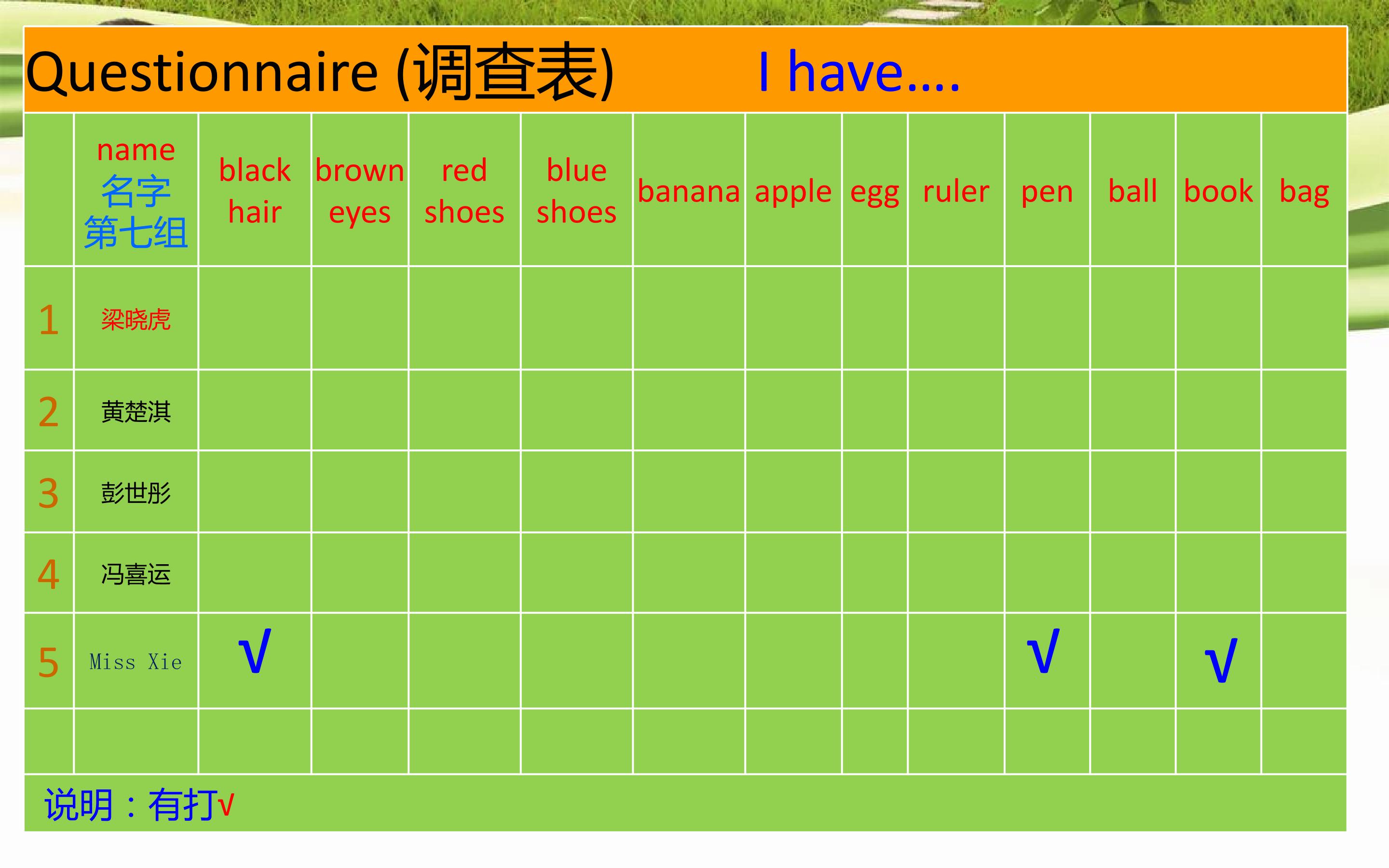 Questionnaire (调查表) I have....

| | name 名字 第七组 | black hair | brown eyes | red shoes | blue shoes | banana | apple | egg | ruler | pen | ball | book | bag |
|---|---|---|---|---|---|---|---|---|---|---|---|---|---|
| 1 | 梁晓虎 | | | | | | | | | | | | |
| 2 | 黄楚淇 | | | | | | | | | | | | |
| 3 | 彭世彤 | | | | | | | | | | | | |
| 4 | 冯喜运 | | | | | | | | | | | | |
| 5 | Miss Xie | √ | | | | | | | | √ | | √ | |
| | | | | | | | | | | | | | |

说明：有打√